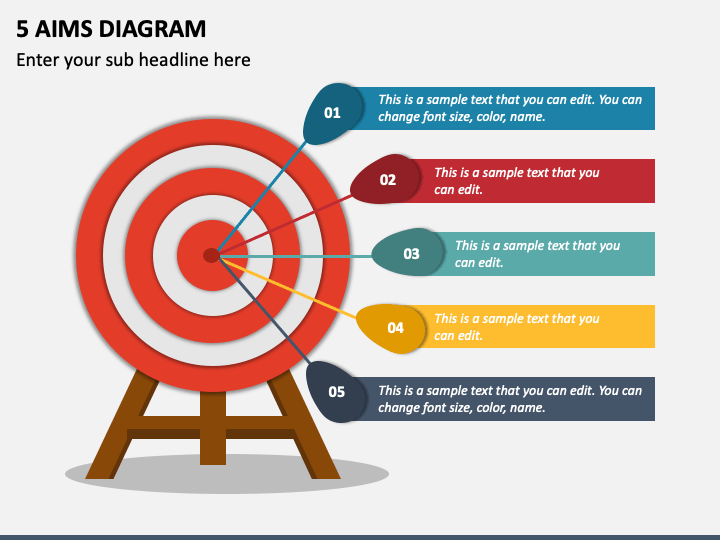 5 AIMS DIAGRAM

Enter your sub headline here

01

This is a sample text that you can edit. You can change font size, color, name.

02

This is a sample text that you can edit.

03

This is a sample text that you can edit.

04

This is a sample text that you can edit.

05

This is a sample text that you can edit. You can change font size, color, name.